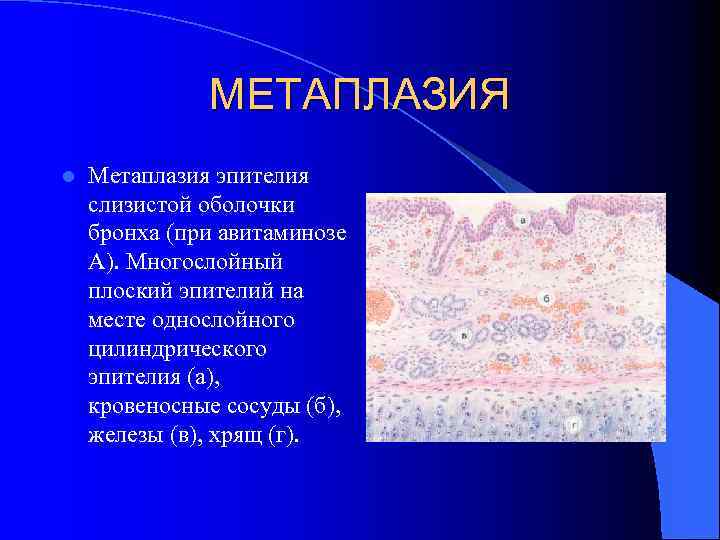 МЕТАПЛАЗИЯ

Метаплазия эпителия слизистой оболочки бронха (при авитаминозе А). Многослойный плоский эпителий на месте однослойного цилиндрического эпителия (а), кровеносные сосуды (б), железы (в), хрящ (г).

а

б

в

г